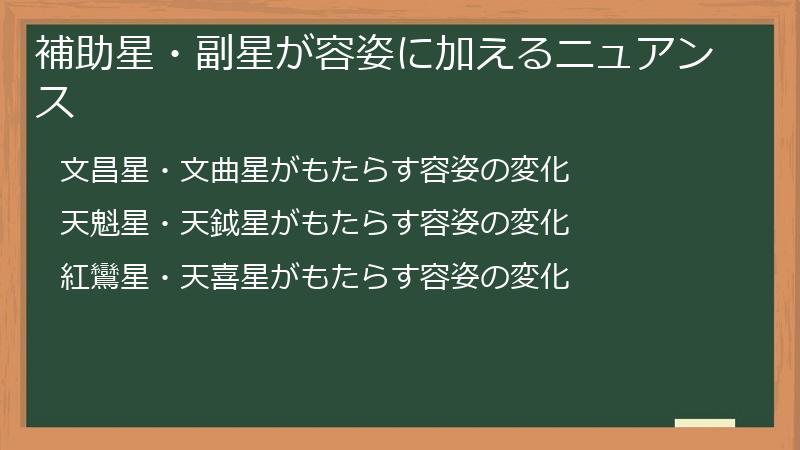 補助星・副星が容姿に加えるニュアンス

文昌星・文曲星がもたらす容姿の変化

天魁星・天鉞星がもたらす容姿の変化

紅鸞星・天喜星がもたらす容姿の変化